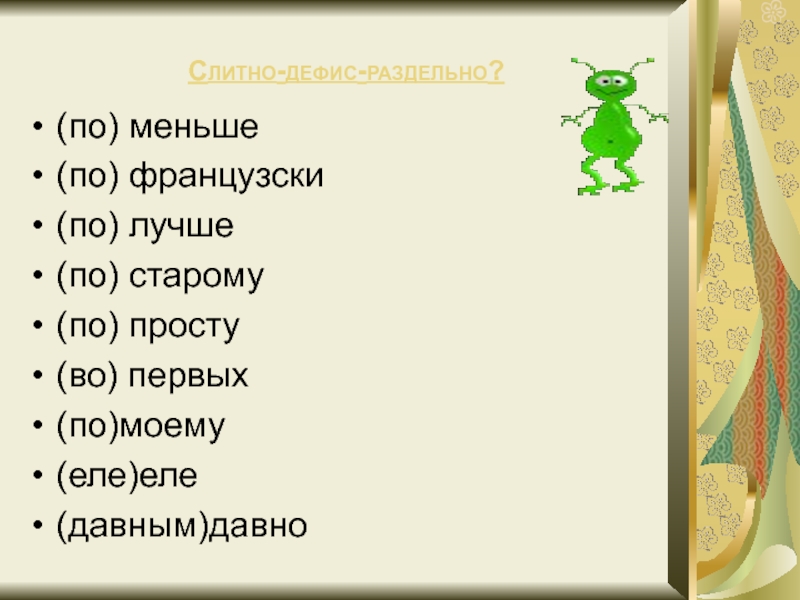 Слитно-дефис-раздельно?

• (по) меньше
• (по) французски
• (по) лучше
• (по) старому
• (по) просту
• (во) первых
• (по)моему
• (еле)еле
• (давным)давно